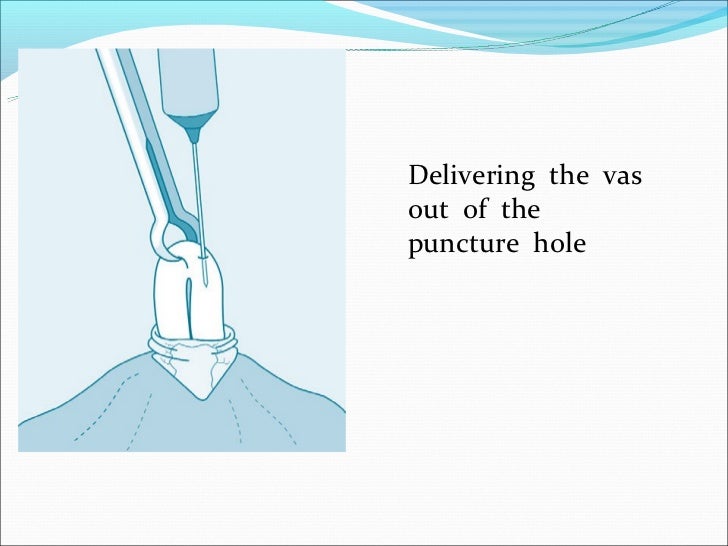 Delivering the vas out of the puncture hole